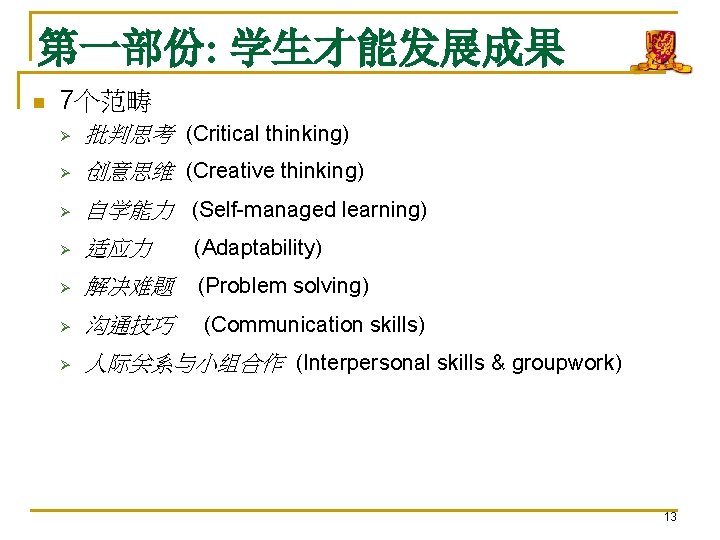 第一部份: 学生才能发展成果

7个范畴

批判思考 (Critical thinking)

创意思维 (Creative thinking)

自学能力 (Self-managed learning)

适应力 (Adaptability)

解决难题 (Problem solving)

沟通技巧 (Communication skills)

人际关系与小组合作 (Interpersonal skills & groupwork)

13